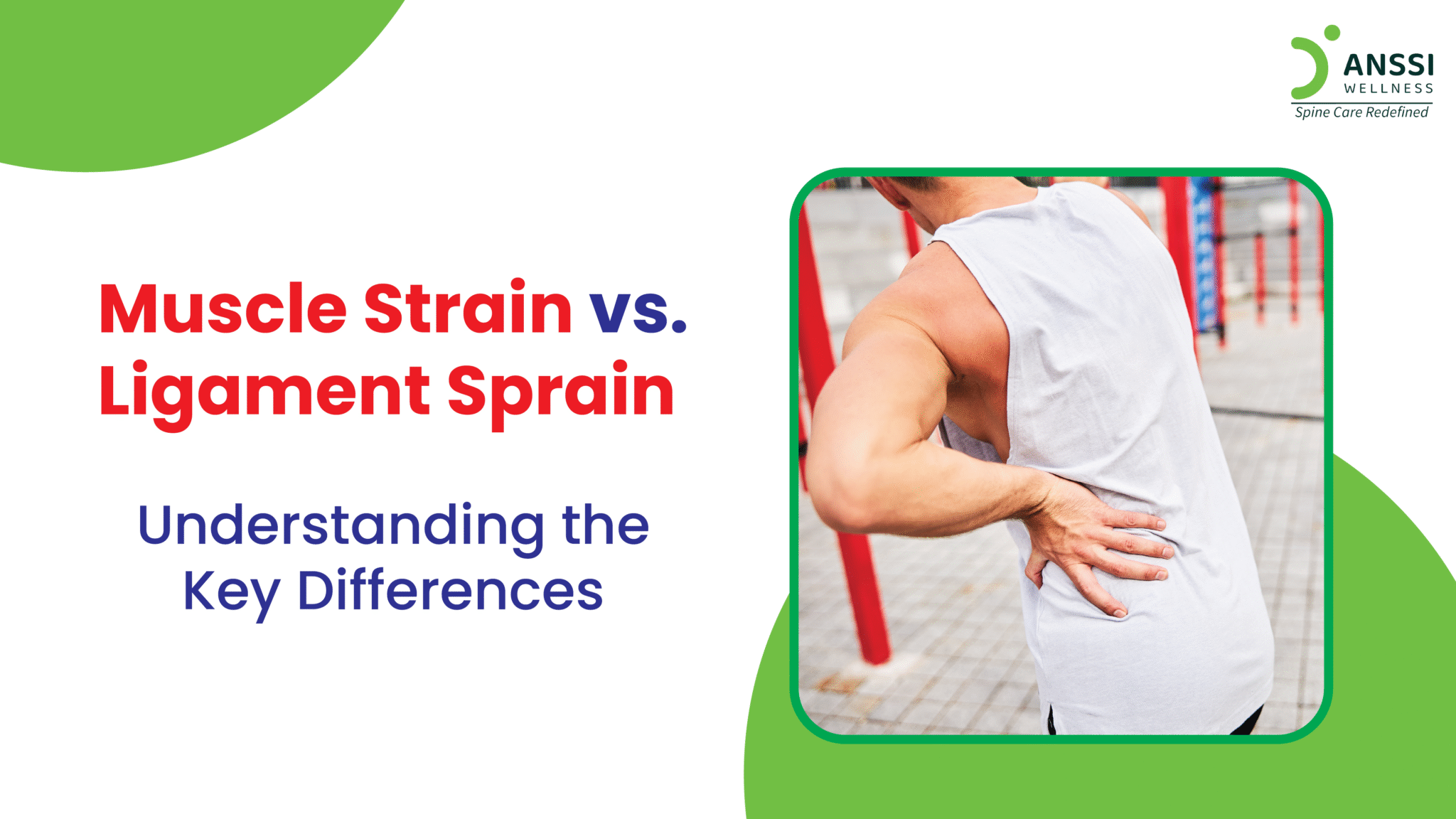 ANSSI
WELLNESS
Spine Care Redefined

Muscle Strain vs. Ligament Sprain

Understanding the Key Differences